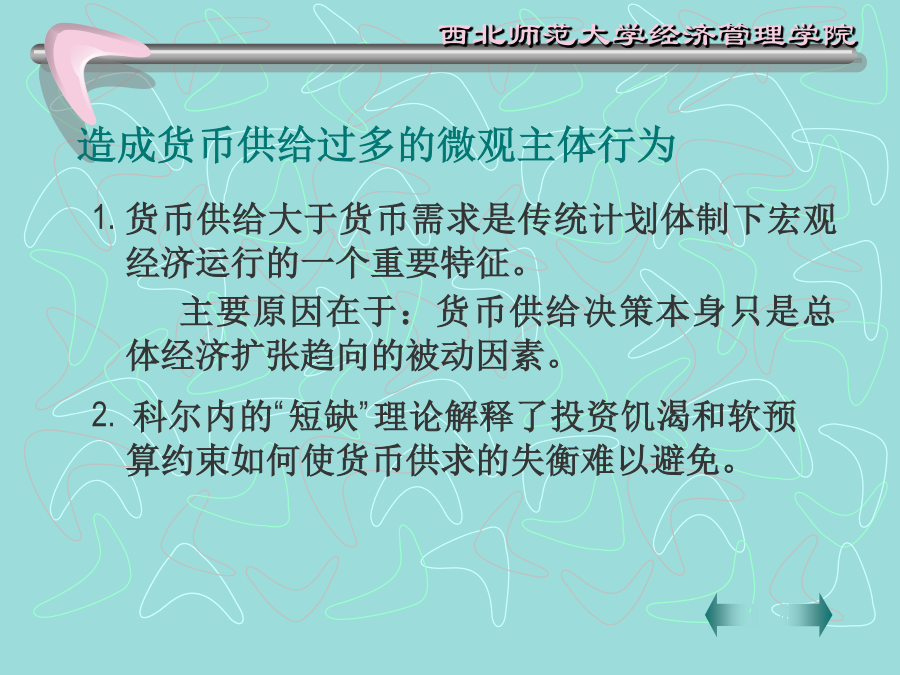 西北师范大学经济管理学院

造成货币供给过多的微观主体行为

1. 货币供给大于货币需求是传统计划体制下宏观经济运行的一个重要特征。

主要原因在于：货币供给决策本身只是总体经济扩张趋向的被动因素。

2. 科尔内的“短缺”理论解释了投资饥渴和软预算约束如何使货币供求的失衡难以避免。